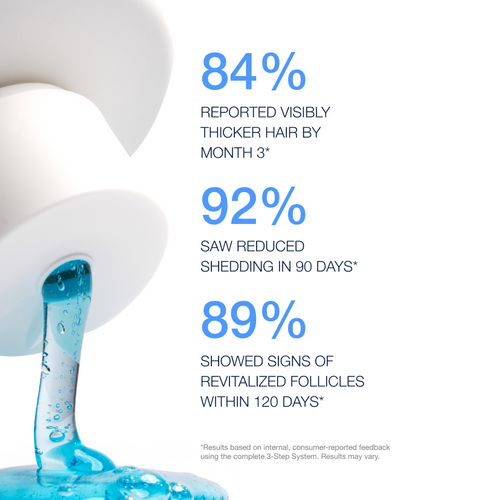 84%

REPORTED VISIBLY THICKER HAIR BY MONTH 3*

92%

SAW REDUCED SHEDDING IN 90 DAYS*

89%

SHOWED SIGNS OF REVITALIZED FOLLICLES WITHIN 120 DAYS*

*Results based on internal, consumer-reported feedback using the complete 3-Step System. Results may vary.